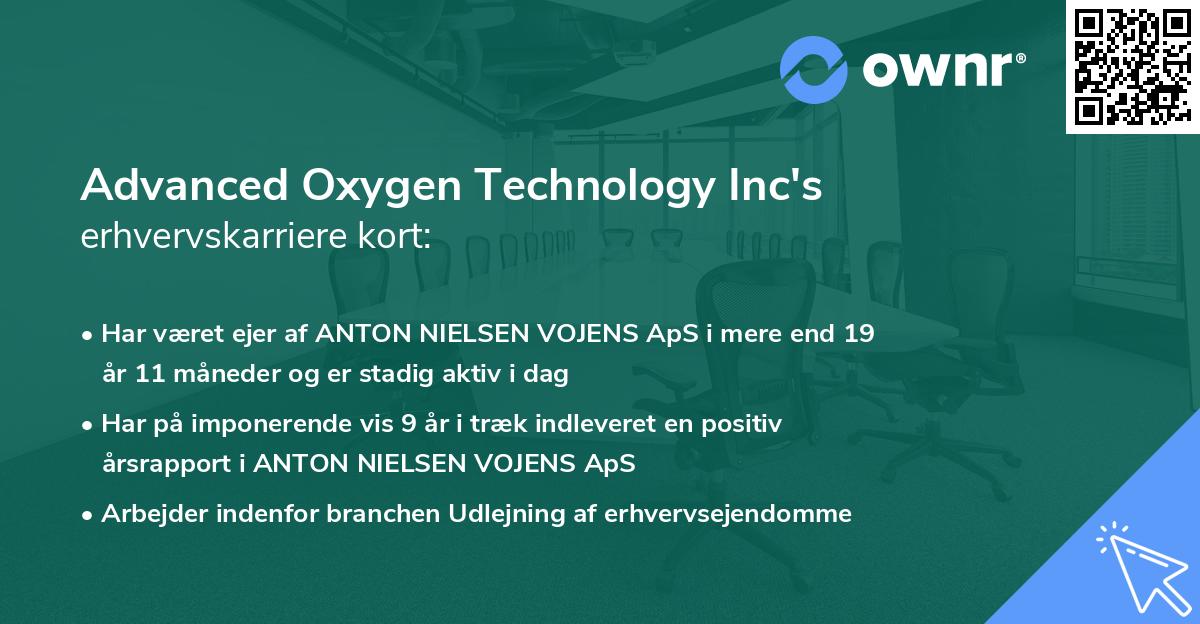 ownr®

Advanced Oxygen Technology Inc's
erhvervskarriere kort:

• Har været ejer af ANTON NIELSEN VOJENS ApS i mere end 19 år 11 måneder og er stadig aktiv i dag

• Har på imponerende vis 9 år i træk indleveret en positiv årsrapport i ANTON NIELSEN VOJENS ApS

• Arbejder indenfor branchen Udlejning af erhvervsejendomme